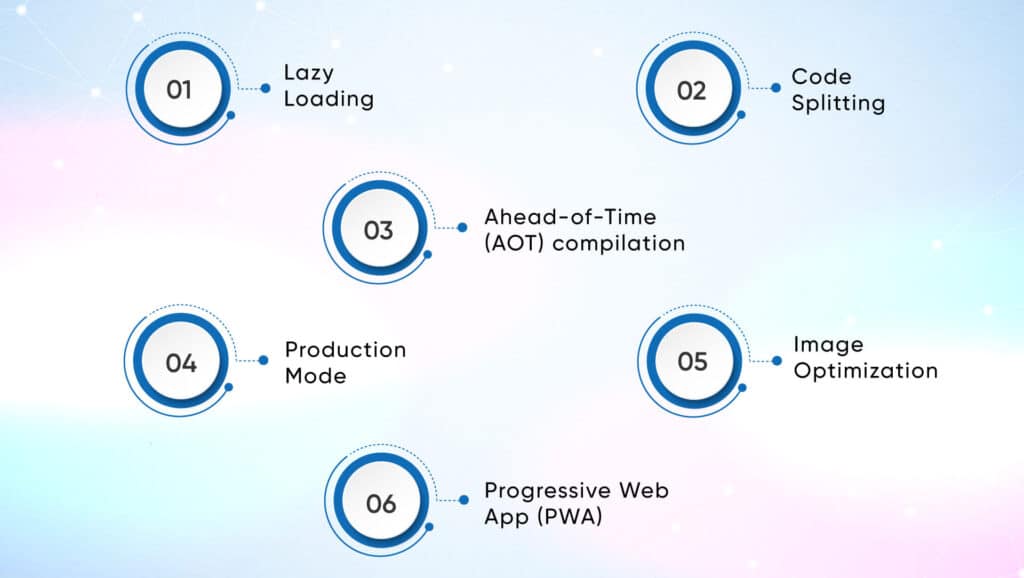 01 Lazy Loading

02 Code Splitting

03 Ahead-of-Time (AOT) compilation

04 Production Mode

05 Image Optimization

06 Progressive Web App (PWA)